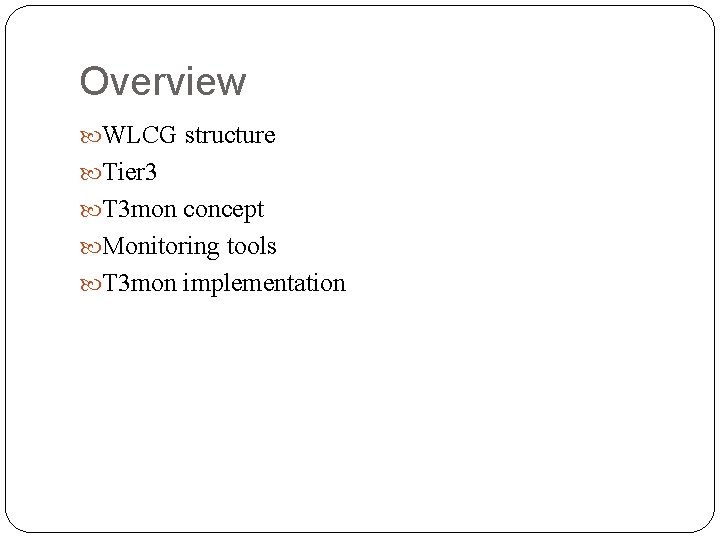 Overview

WLCG structure
Tier3
T3mon concept
Monitoring tools
T3mon implementation